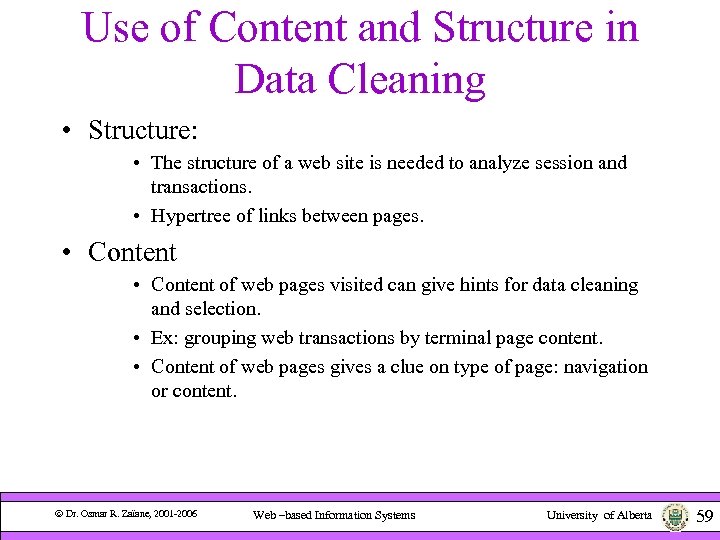 Use of Content and Structure in Data Cleaning

• Structure:
  • The structure of a web site is needed to analyze session and transactions.
  • Hypertree of links between pages.

• Content
  • Content of web pages visited can give hints for data cleaning and selection.
  • Ex: grouping web transactions by terminal page content.
  • Content of web pages gives a clue on type of page: navigation or content.

© Dr. Osmar R. Zaïane, 2001-2006

Web –based Information Systems

University of Alberta

59